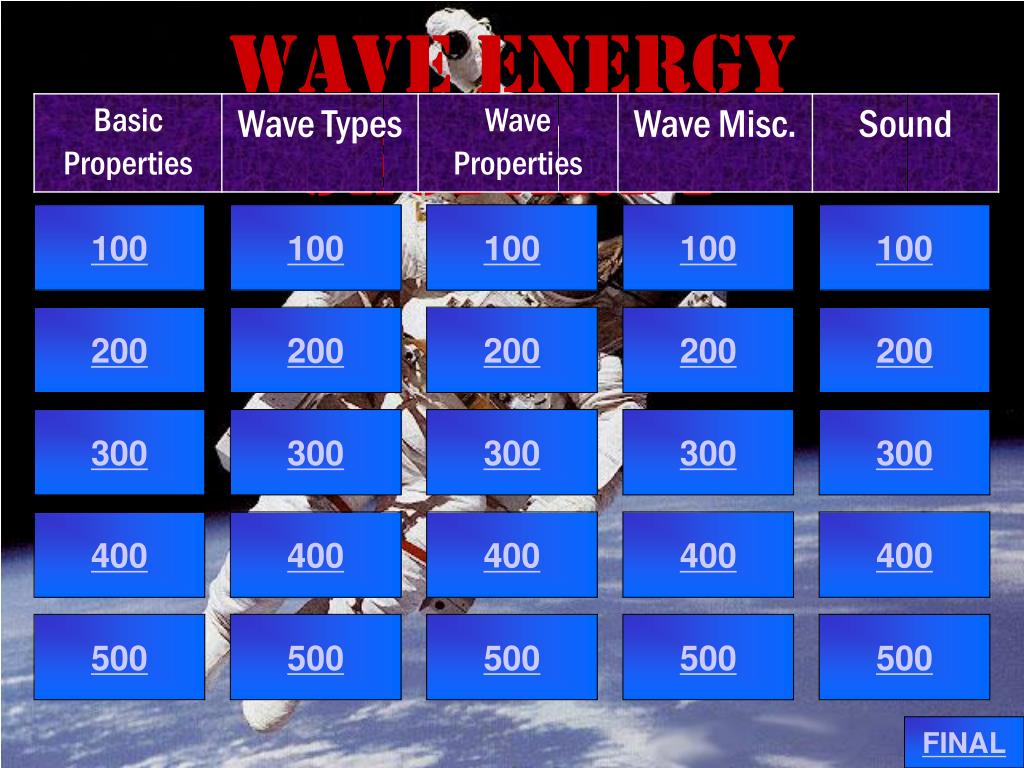 WAVE ENERGY

| Basic Properties | Wave Types | Wave Properties | Wave Misc. | Sound |
|---|---|---|---|---|
| 100 | 100 | 100 | 100 | 100 |
| 200 | 200 | 200 | 200 | 200 |
| 300 | 300 | 300 | 300 | 300 |
| 400 | 400 | 400 | 400 | 400 |
| 500 | 500 | 500 | 500 | 500 |

FINAL